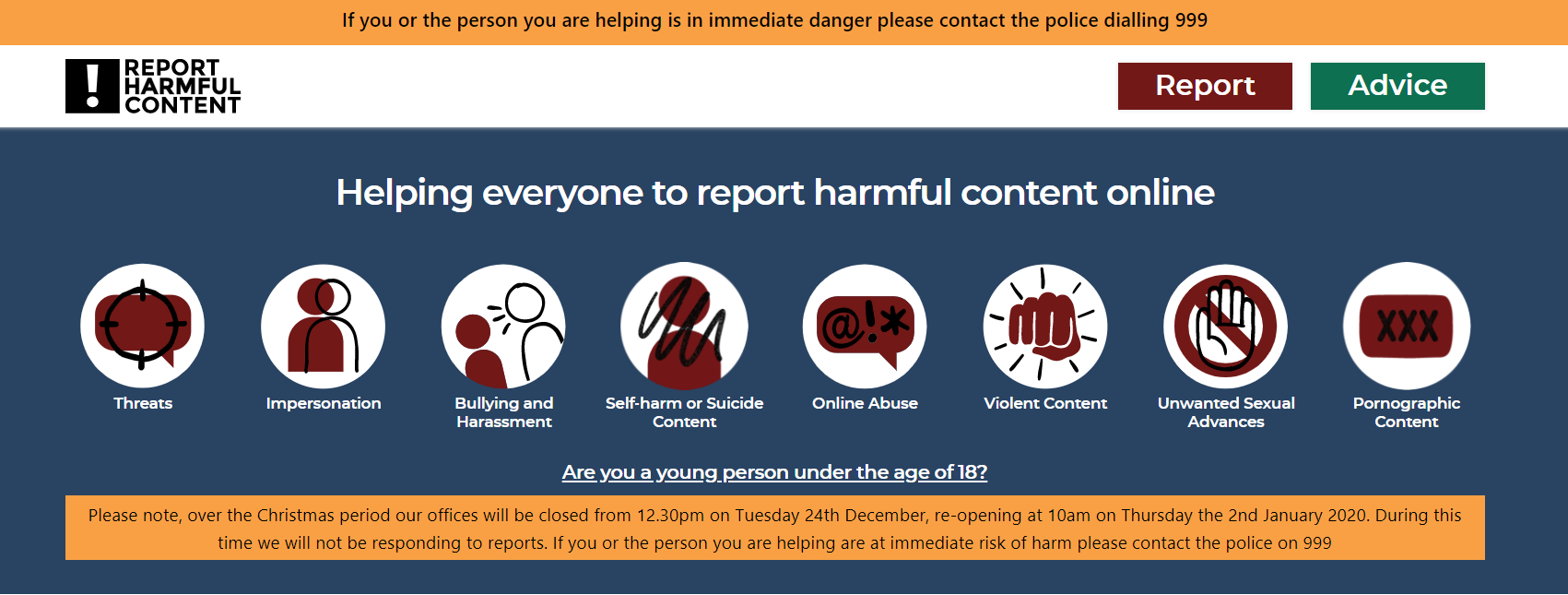 If you or the person you are helping is in immediate danger please contact the police dialling 999

!
REPORT HARMFUL CONTENT

Report

Advice

Helping everyone to report harmful content online

@!*

XXX

Threats

Impersonation

Bullying and Harassment

Self-harm or Suicide Content

Online Abuse

Violent Content

Unwanted Sexual Advances

Pornographic Content

Are you a young person under the age of 18?

Please note, over the Christmas period our offices will be closed from 12.30pm on Tuesday 24th December, re-opening at 10am on Thursday the 2nd January 2020. During this time we will not be responding to reports. If you or the person you are helping are at immediate risk of harm please contact the police on 999